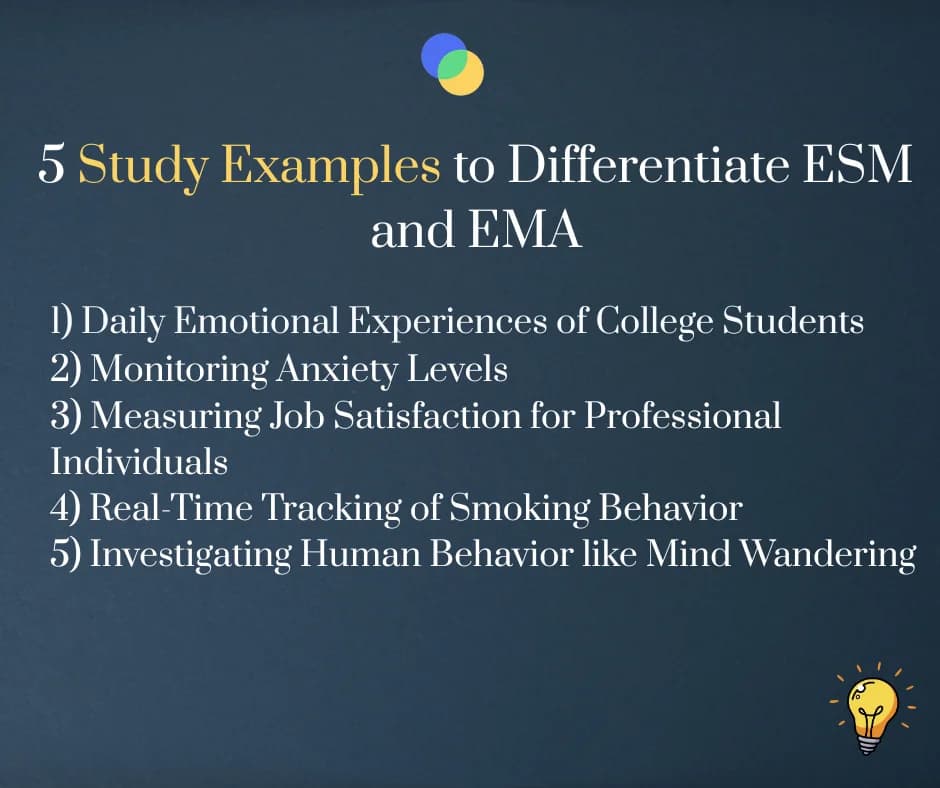 5 Study Examples to Differentiate ESM and EMA

1) Daily Emotional Experiences of College Students
2) Monitoring Anxiety Levels
3) Measuring Job Satisfaction for Professional Individuals
4) Real-Time Tracking of Smoking Behavior
5) Investigating Human Behavior like Mind Wandering